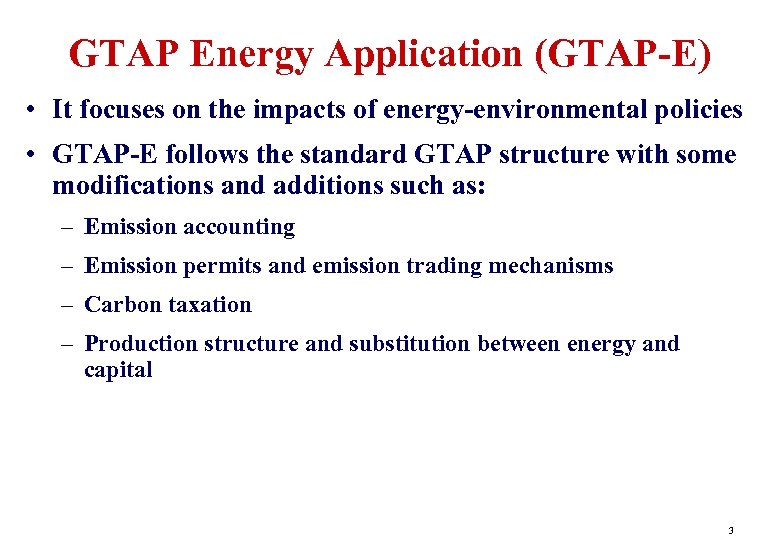 GTAP Energy Application (GTAP-E)

• It focuses on the impacts of energy-environmental policies

• GTAP-E follows the standard GTAP structure with some modifications and additions such as:

– Emission accounting

– Emission permits and emission trading mechanisms

– Carbon taxation

– Production structure and substitution between energy and capital

3